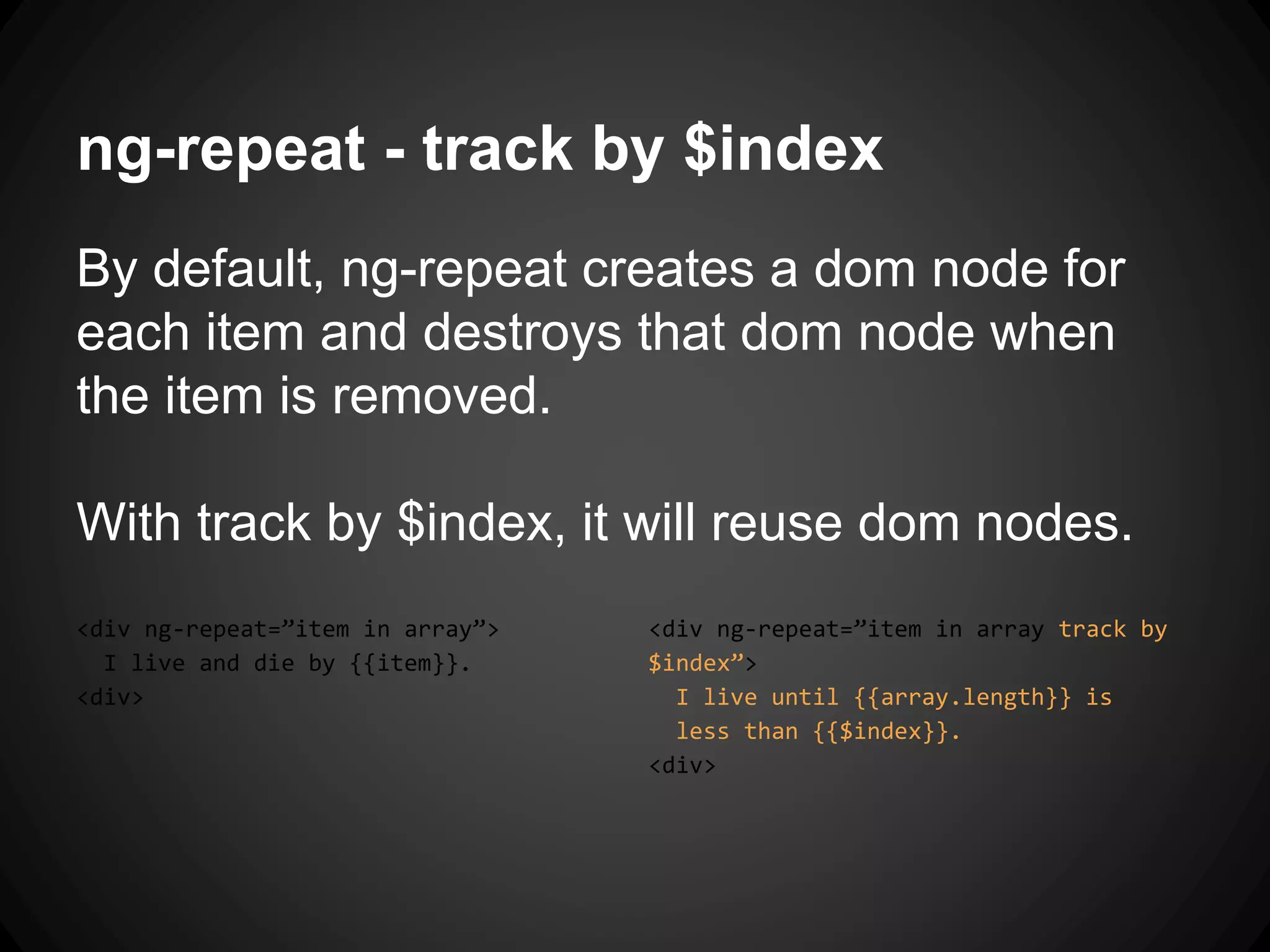 ng-repeat - track by $index

By default, ng-repeat creates a dom node for each item and destroys that dom node when the item is removed.

With track by $index, it will reuse dom nodes.

<div ng-repeat=”item in array”>
  I live and die by {{item}}.
<div>

<div ng-repeat=”item in array track by $index”>
  I live until {{array.length}} is less than {{$index}}.
<div>